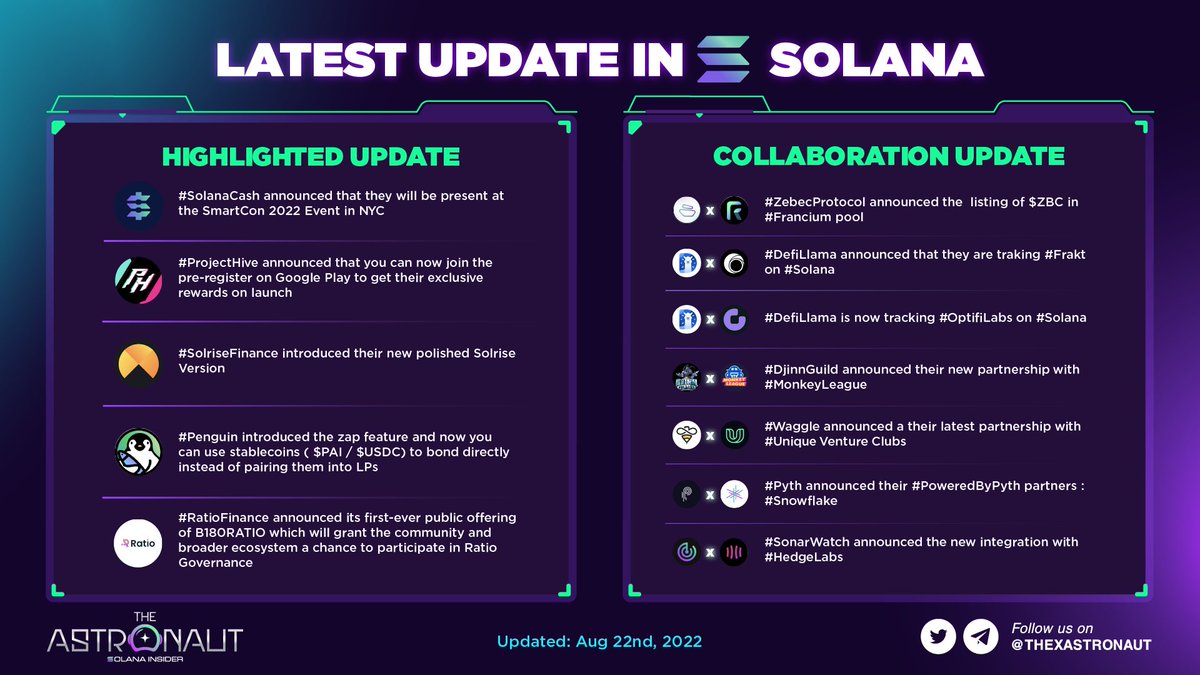 LATEST UPDATE IN SOLANA

HIGHLIGHTED UPDATE

#SolanaCash announced that they will be present at the SmartCon 2022 Event in NYC

#ProjectHive announced that you can now join the pre-register on Google Play to get their exclusive rewards on launch

#SolriseFinance introduced their new polished Solrise Version

#Penguin introduced the zap feature and now you can use stablecoins ( $PAI / $USDC) to bond directly instead of pairing them into LPs

Ratio

#RatioFinance announced its first-ever public offering of B180RATIO which will grant the community and broader ecosystem a chance to participate in Ratio Governance

COLLABORATION UPDATE

x #ZebecProtocol announced the listing of $ZBC in #Francium pool

x #DefiLlama announced that they are traking #Frakt on #Solana

x #DefiLlama is now tracking #OptifiLabs on #Solana

x #DjinnGuild announced their new partnership with #MonkeyLeague

x #Waggle announced a their latest partnership with #Unique Venture Clubs

x #Pyth announced their #PoweredByPyth partners : #Snowflake

x #SonarWatch announced the new integration with #HedgeLabs

THE ASTRONAUT SOLANA INSIDER

Updated: Aug 22nd, 2022

Follow us on @THEXASTRONAUT